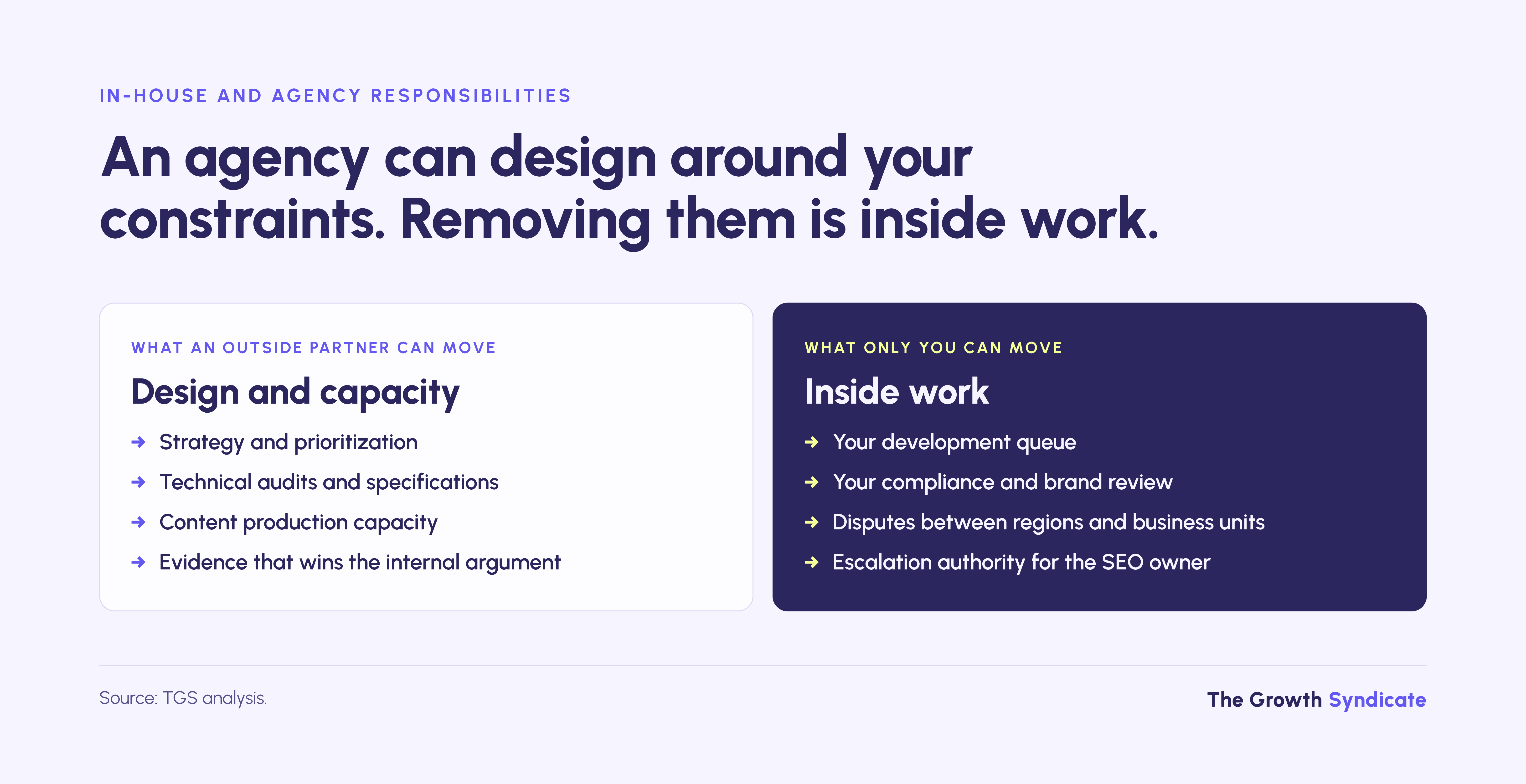 IN-HOUSE AND AGENCY RESPONSIBILITIES

An agency can design around your constraints. Removing them is inside work.

WHAT AN OUTSIDE PARTNER CAN MOVE

Design and capacity

→ Strategy and prioritization
→ Technical audits and specifications
→ Content production capacity
→ Evidence that wins the internal argument

WHAT ONLY YOU CAN MOVE

Inside work

→ Your development queue
→ Your compliance and brand review
→ Disputes between regions and business units
→ Escalation authority for the SEO owner

Source: TGS analysis.

The Growth Syndicate